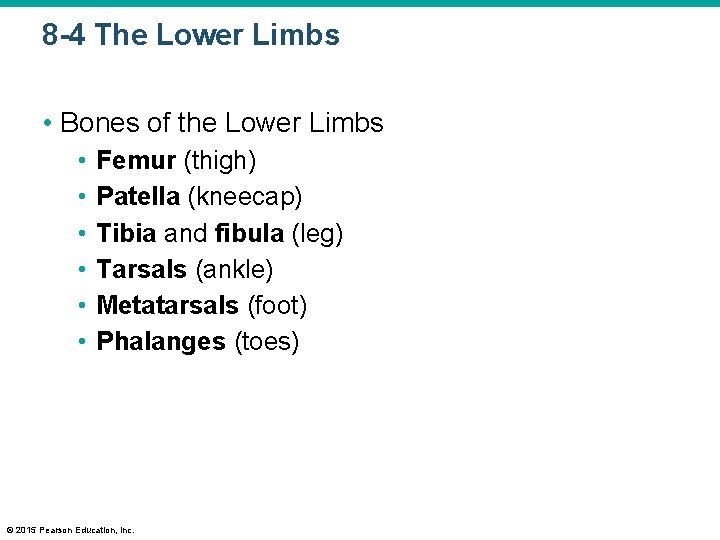 8-4 The Lower Limbs

• Bones of the Lower Limbs
  • Femur (thigh)
  • Patella (kneecap)
  • Tibia and fibula (leg)
  • Tarsals (ankle)
  • Metatarsals (foot)
  • Phalanges (toes)

© 2015 Pearson Education, Inc.